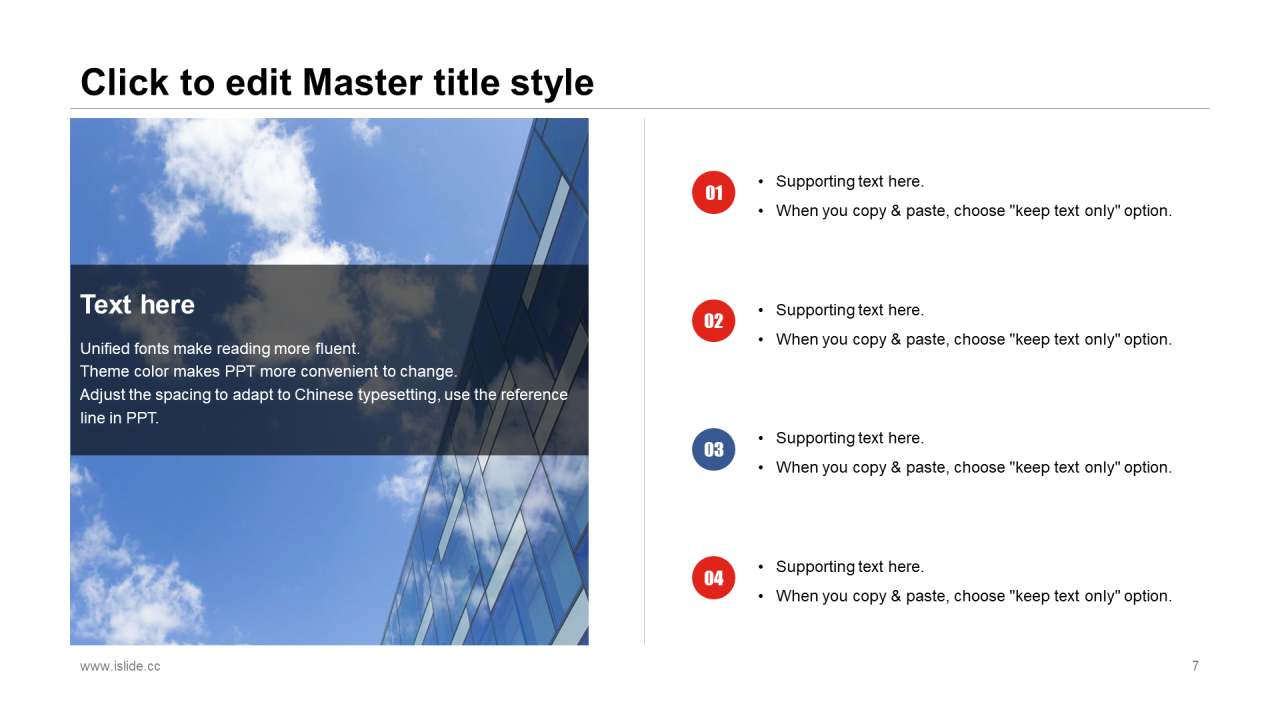 Click to edit Master title style

Text here

Unified fonts make reading more fluent.
Theme color makes PPT more convenient to change.
Adjust the spacing to adapt to Chinese typesetting, use the reference line in PPT.

01
• Supporting text here.
• When you copy & paste, choose "keep text only" option.

02
• Supporting text here.
• When you copy & paste, choose "keep text only" option.

03
• Supporting text here.
• When you copy & paste, choose "keep text only" option.

04
• Supporting text here.
• When you copy & paste, choose "keep text only" option.

www.islide.cc

7